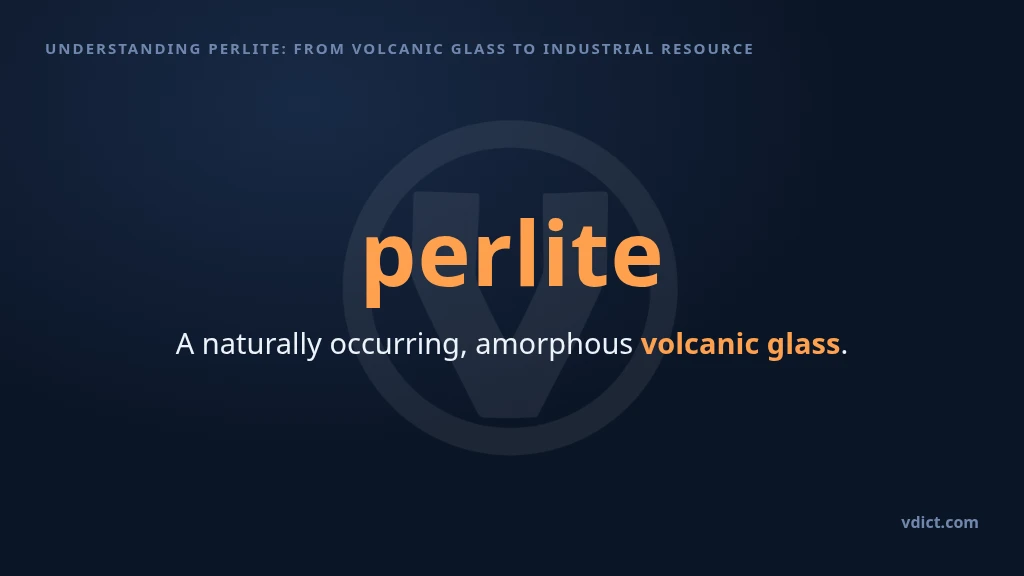 UNDERSTANDING PERLITE: FROM VOLCANIC GLASS TO INDUSTRIAL RESOURCE

perlite

A naturally occurring, amorphous volcanic glass.

vdict.com